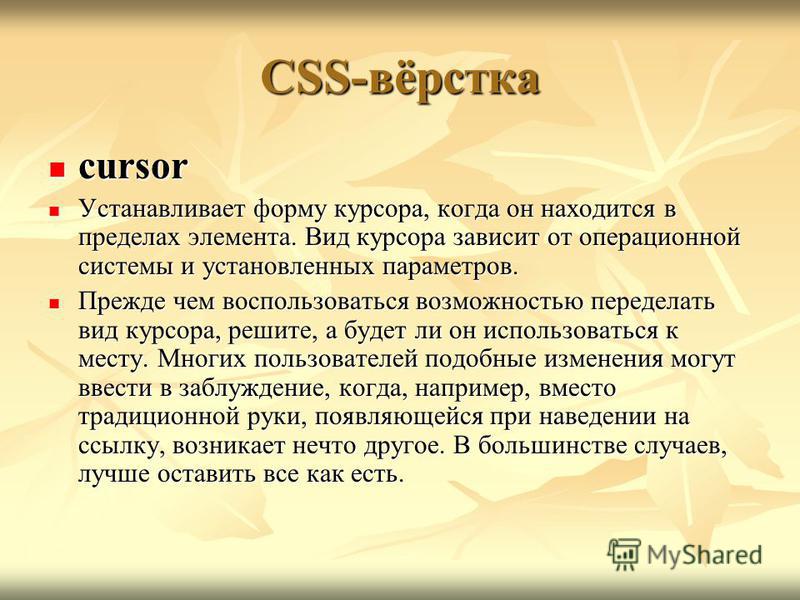 CSS-вёрстка

cursor

Устанавливает форму курсора, когда он находится в пределах элемента. Вид курсора зависит от операционной системы и установленных параметров.

Прежде чем воспользоваться возможностью переделать вид курсора, решите, а будет ли он использоваться к месту. Многих пользователей подобные изменения могут ввести в заблуждение, когда, например, вместо традиционной руки, появляющейся при наведении на ссылку, возникает нечто другое. В большинстве случаев, лучше оставить все как есть.

MyShared